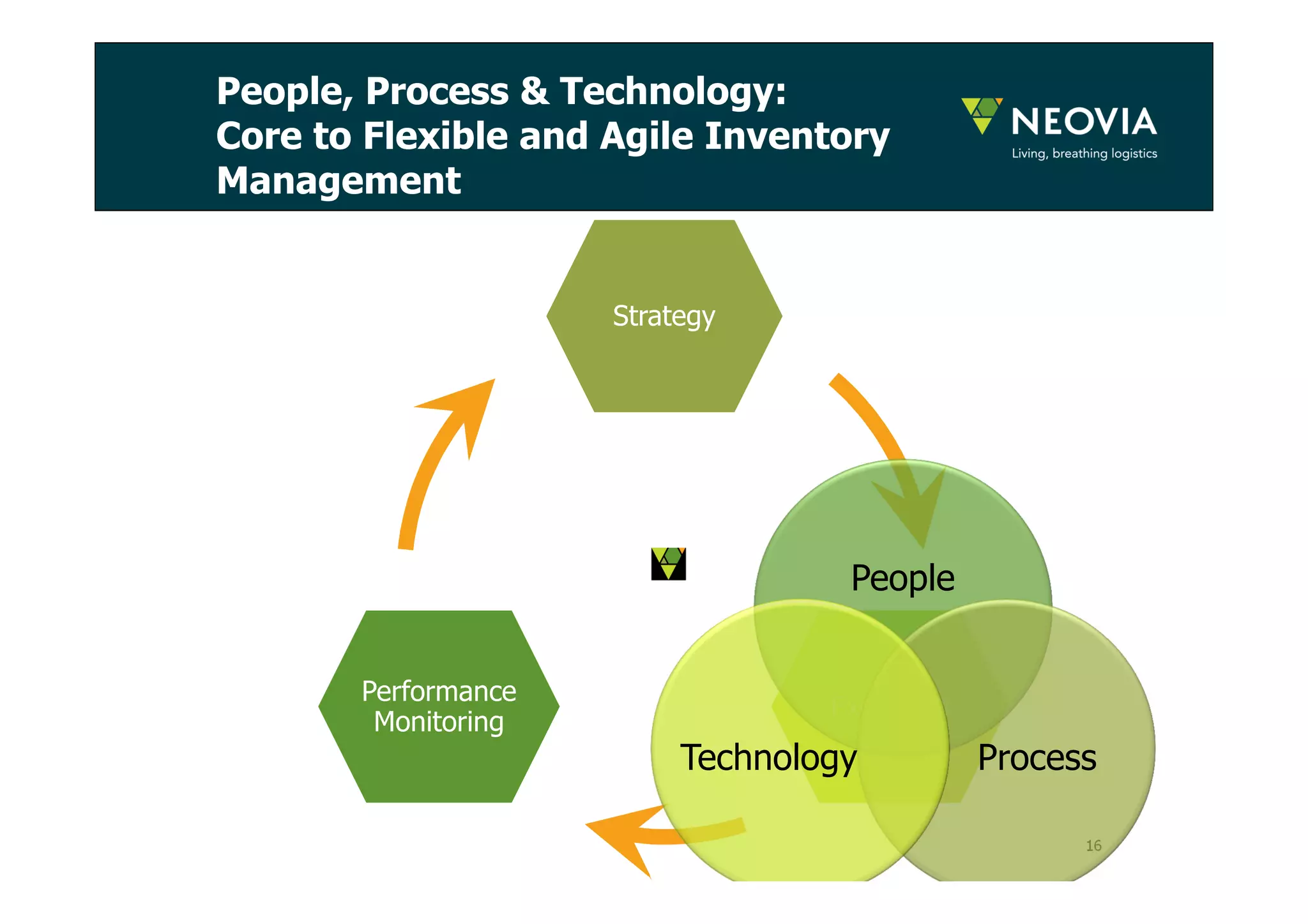 People, Process & Technology: Core to Flexible and Agile Inventory Management

NEOVIA
Living, breathing logistics

Strategy

People

Performance Monitoring

Technology

Process

16